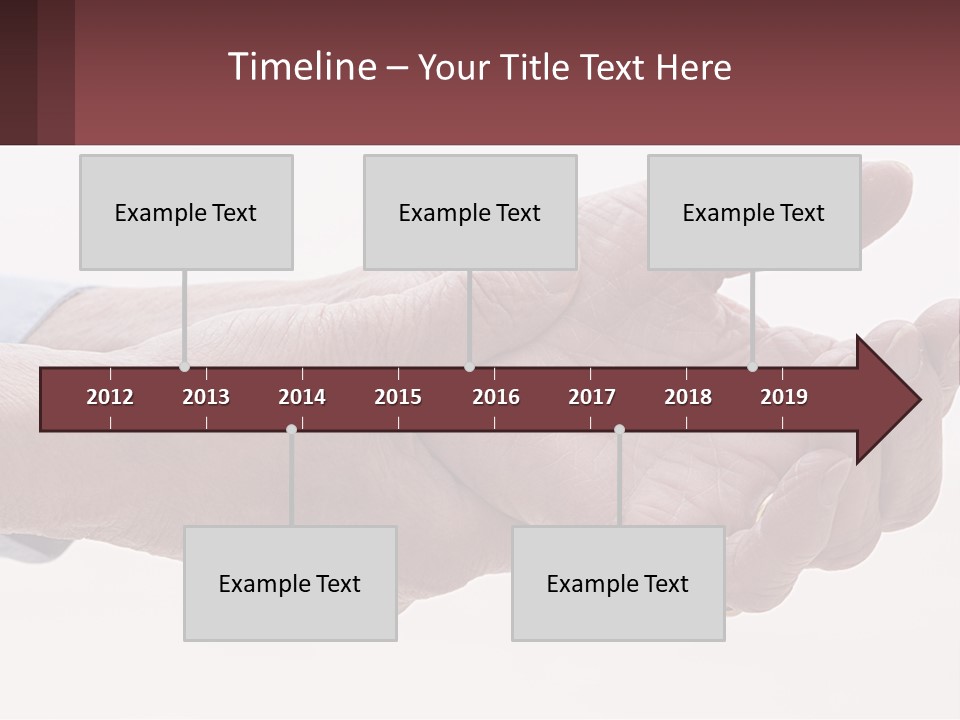 Timeline – Your Title Text Here

Example Text

Example Text

Example Text

2012 2013 2014 2015 2016 2017 2018 2019

Example Text

Example Text